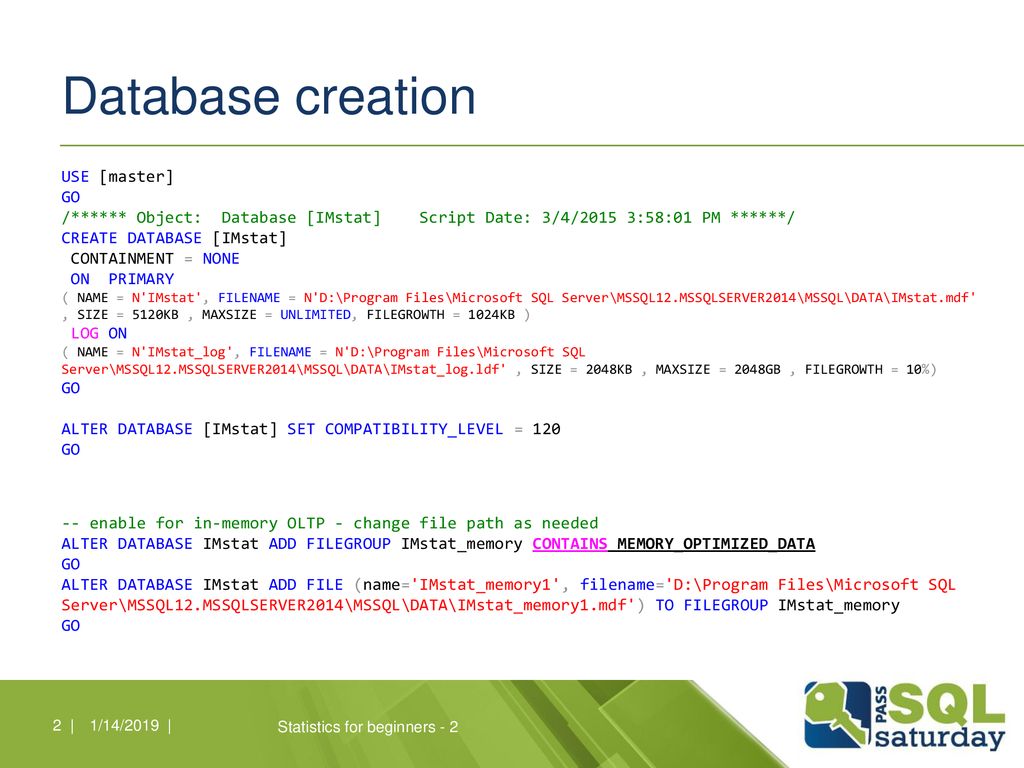 Database creation

USE [master]
GO
/****** Object: Database [IMstat] Script Date: 3/4/2015 3:58:01 PM ******/
CREATE DATABASE [IMstat]
CONTAINMENT = NONE
ON PRIMARY
( NAME = N'IMstat', FILENAME = N'D:\Program Files\Microsoft SQL Server\MSSQL12.MSSQLSERVER2014\MSSQL\DATA\IMstat.mdf'
, SIZE = 5120KB , MAXSIZE = UNLIMITED, FILEGROWTH = 1024KB )
LOG ON
( NAME = N'IMstat_log', FILENAME = N'D:\Program Files\Microsoft SQL Server\MSSQL12.MSSQLSERVER2014\MSSQL\DATA\IMstat_log.ldf' , SIZE = 2048KB , MAXSIZE = 2048GB , FILEGROWTH = 10%)
GO

ALTER DATABASE [IMstat] SET COMPATIBILITY_LEVEL = 120
GO

-- enable for in-memory OLTP - change file path as needed
ALTER DATABASE IMstat ADD FILEGROUP IMstat_memory CONTAINS MEMORY_OPTIMIZED_DATA
GO
ALTER DATABASE IMstat ADD FILE (name='IMstat_memory1', filename='D:\Program Files\Microsoft SQL Server\MSSQL12.MSSQLSERVER2014\MSSQL\DATA\IMstat_memory1.mdf') TO FILEGROUP IMstat_memory
GO

2 | 1/14/2019 |

Statistics for beginners - 2

PASS SQL saturday